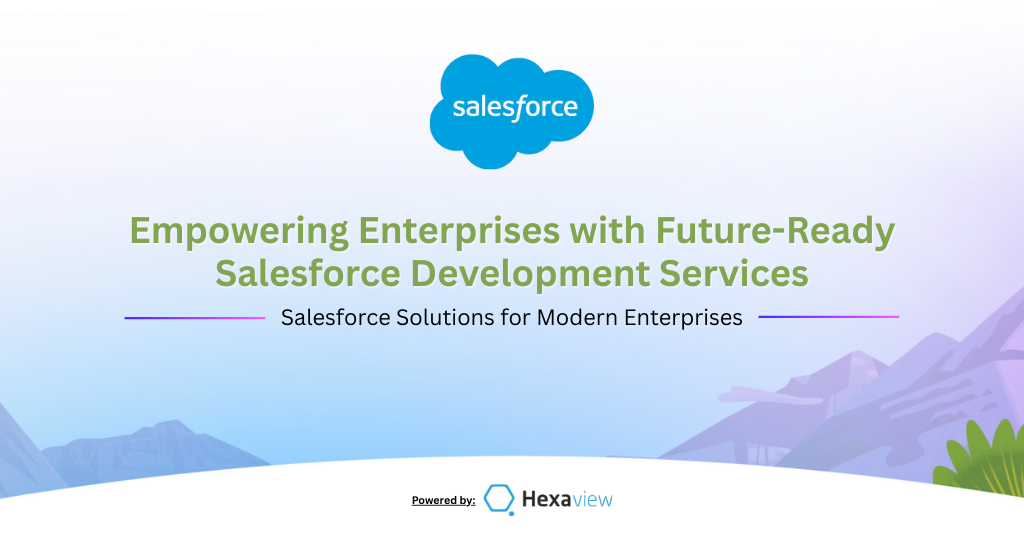 salesforce

Empowering Enterprises with Future-Ready Salesforce Development Services

Salesforce Solutions for Modern Enterprises

Powered by: Hexaview